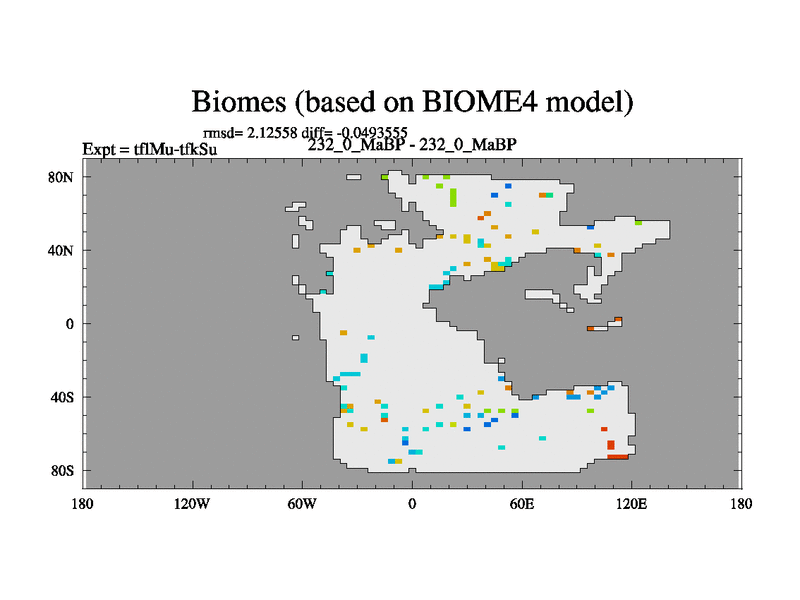 Biomes (based on BIOME4 model)

rmsd= 2.12558 diff= -0.0493555

Expt = tflMu-tfkSu

232_0_MaBP - 232_0_MaBP

80N
40N
0
40S
80S

180
120W
60W
0
60E
120E
180